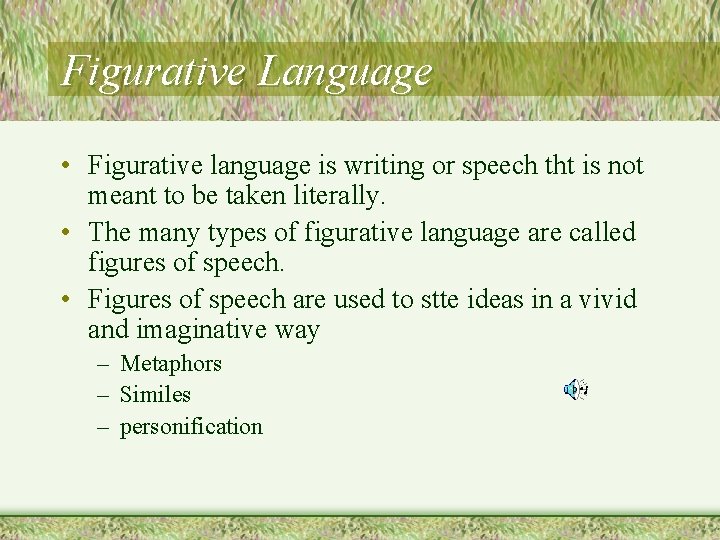 Figurative Language

• Figurative language is writing or speech tht is not meant to be taken literally.

• The many types of figurative language are called figures of speech.

• Figures of speech are used to stte ideas in a vivid and imaginative way

– Metaphors
– Similes
– personification